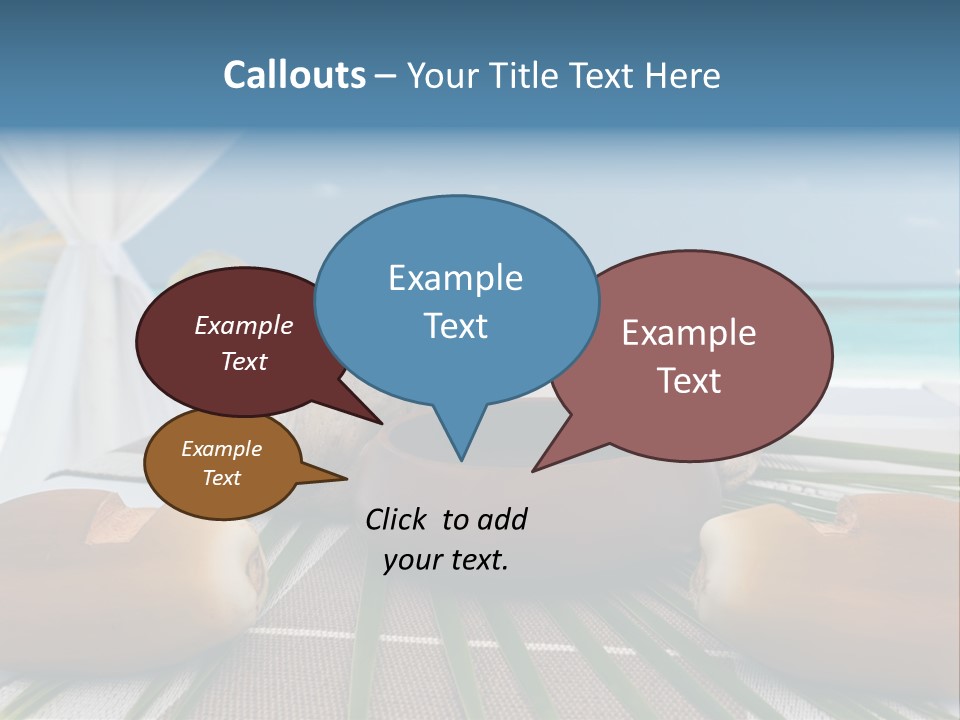 Callouts – Your Title Text Here

Example Text

Example Text

Example Text

Example Text

Click to add your text.